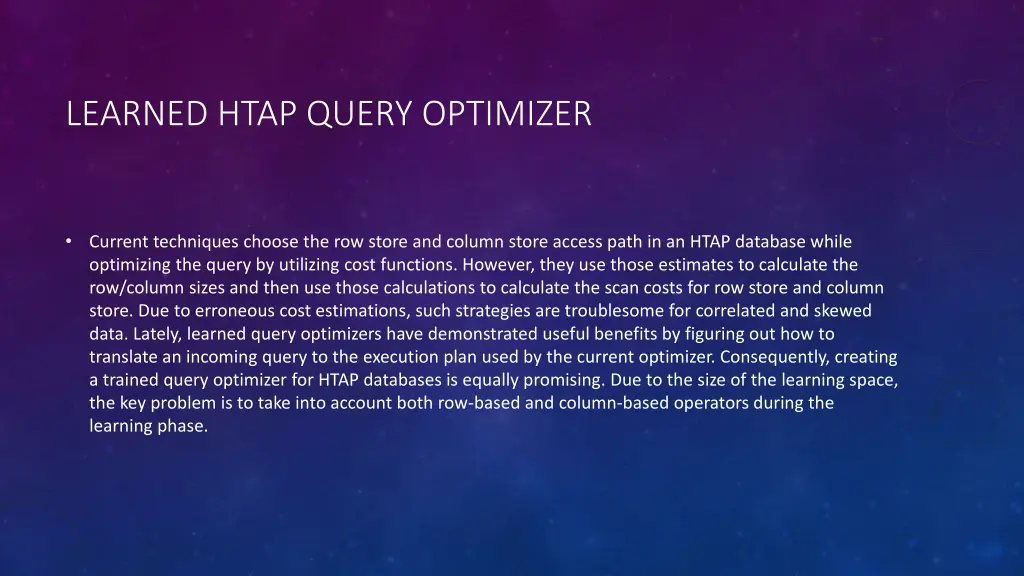 LEARNED HTAP QUERY OPTIMIZER

• Current techniques choose the row store and column store access path in an HTAP database while optimizing the query by utilizing cost functions. However, they use those estimates to calculate the row/column sizes and then use those calculations to calculate the scan costs for row store and column store. Due to erroneous cost estimations, such strategies are troublesome for correlated and skewed data. Lately, learned query optimizers have demonstrated useful benefits by figuring out how to translate an incoming query to the execution plan used by the current optimizer. Consequently, creating a trained query optimizer for HTAP databases is equally promising. Due to the size of the learning space, the key problem is to take into account both row-based and column-based operators during the learning phase.